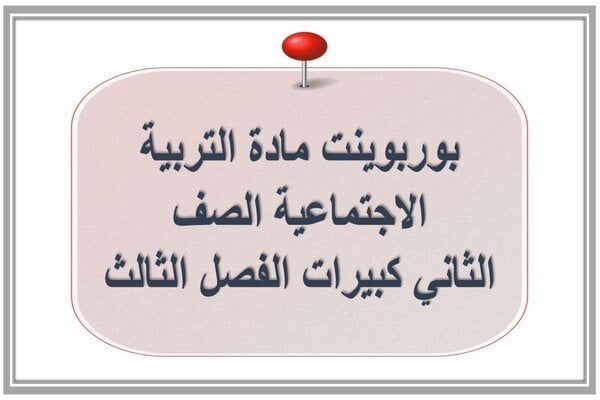 بوربوينت مادة التربية الاجتماعية الصف الثاني كبيرات الفصل الثالث